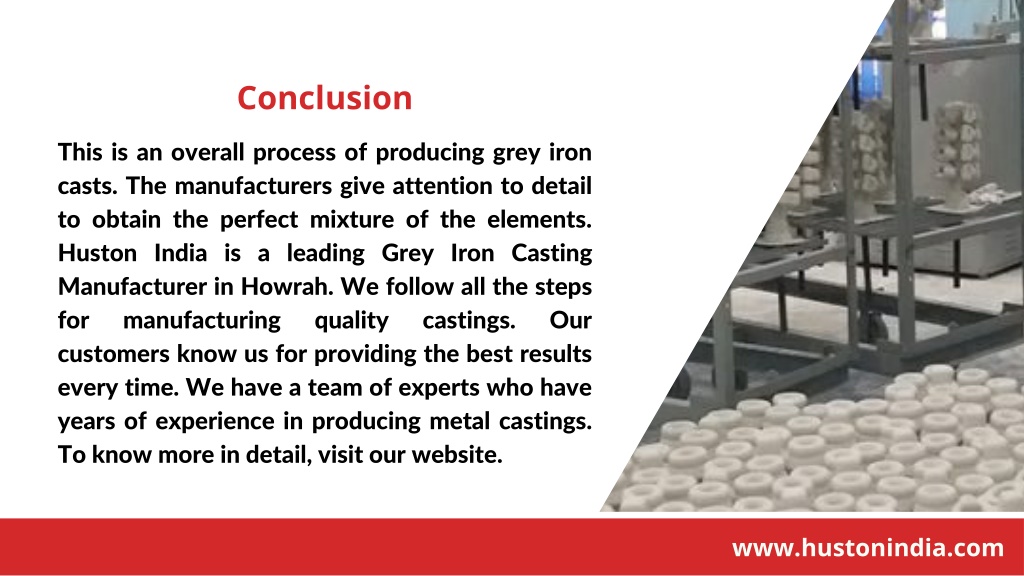 Conclusion

This is an overall process of producing grey iron casts. The manufacturers give attention to detail to obtain the perfect mixture of the elements. Huston India is a leading Grey Iron Casting Manufacturer in Howrah. We follow all the steps for manufacturing quality castings. Our customers know us for providing the best results every time. We have a team of experts who have years of experience in producing metal castings. To know more in detail, visit our website.

www.hustonindia.com